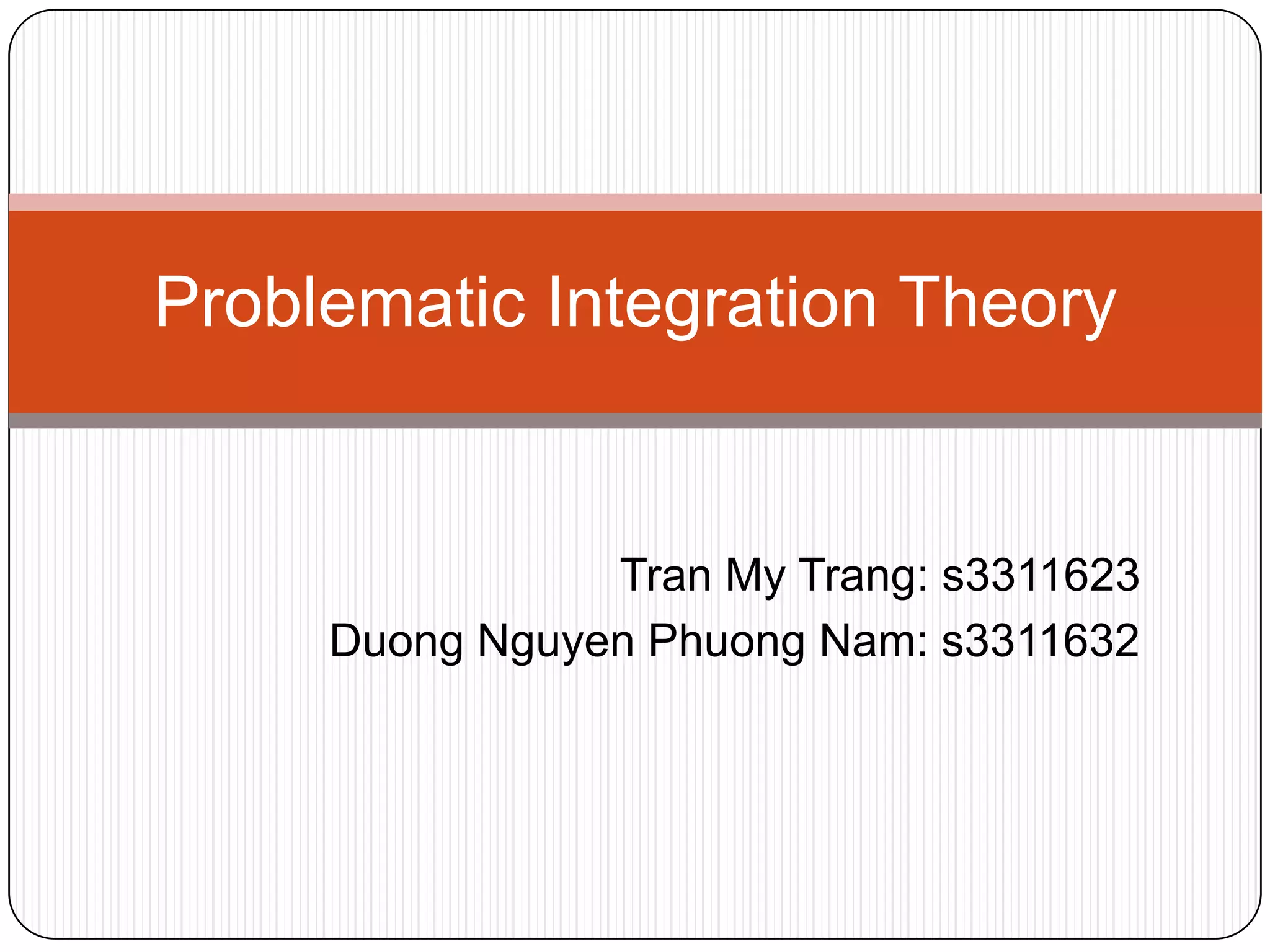 Problematic Integration Theory

Tran My Trang: s3311623
Duong Nguyen Phuong Nam: s3311632